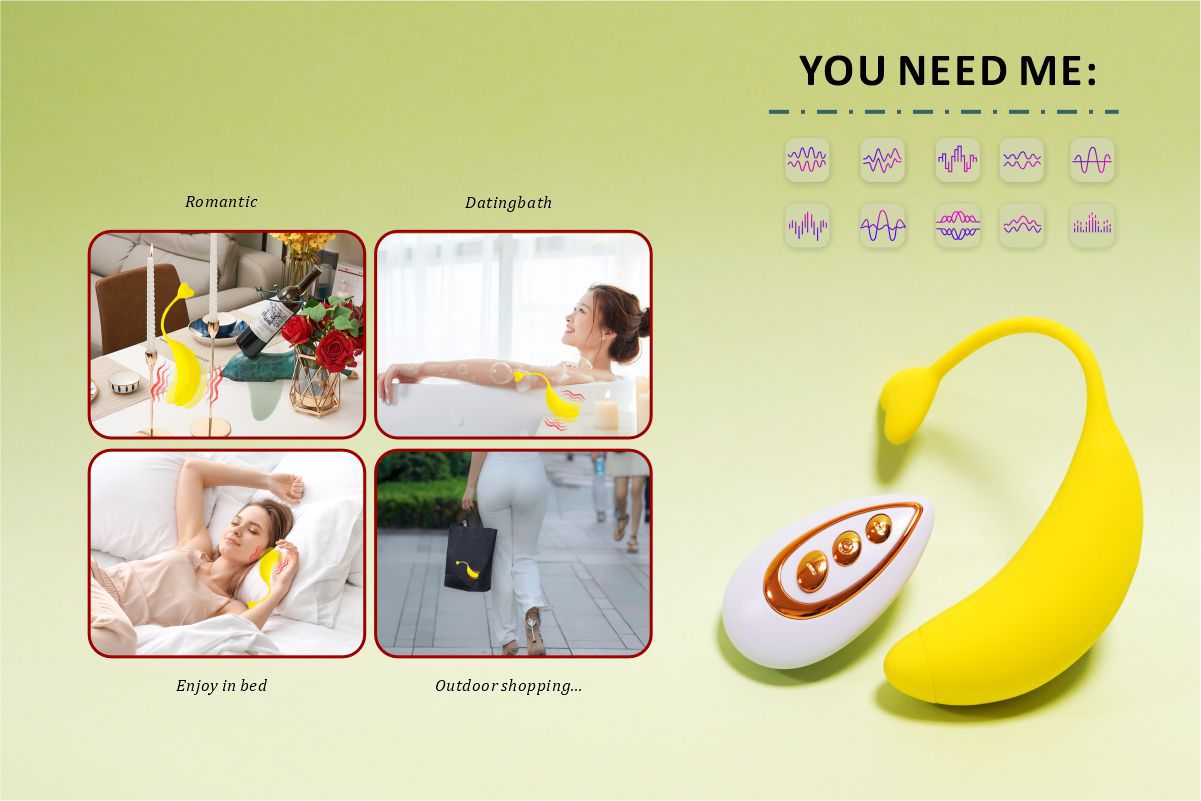 YOU NEED ME:

Romantic

Datingbath

Enjoy in bed

Outdoor shopping...